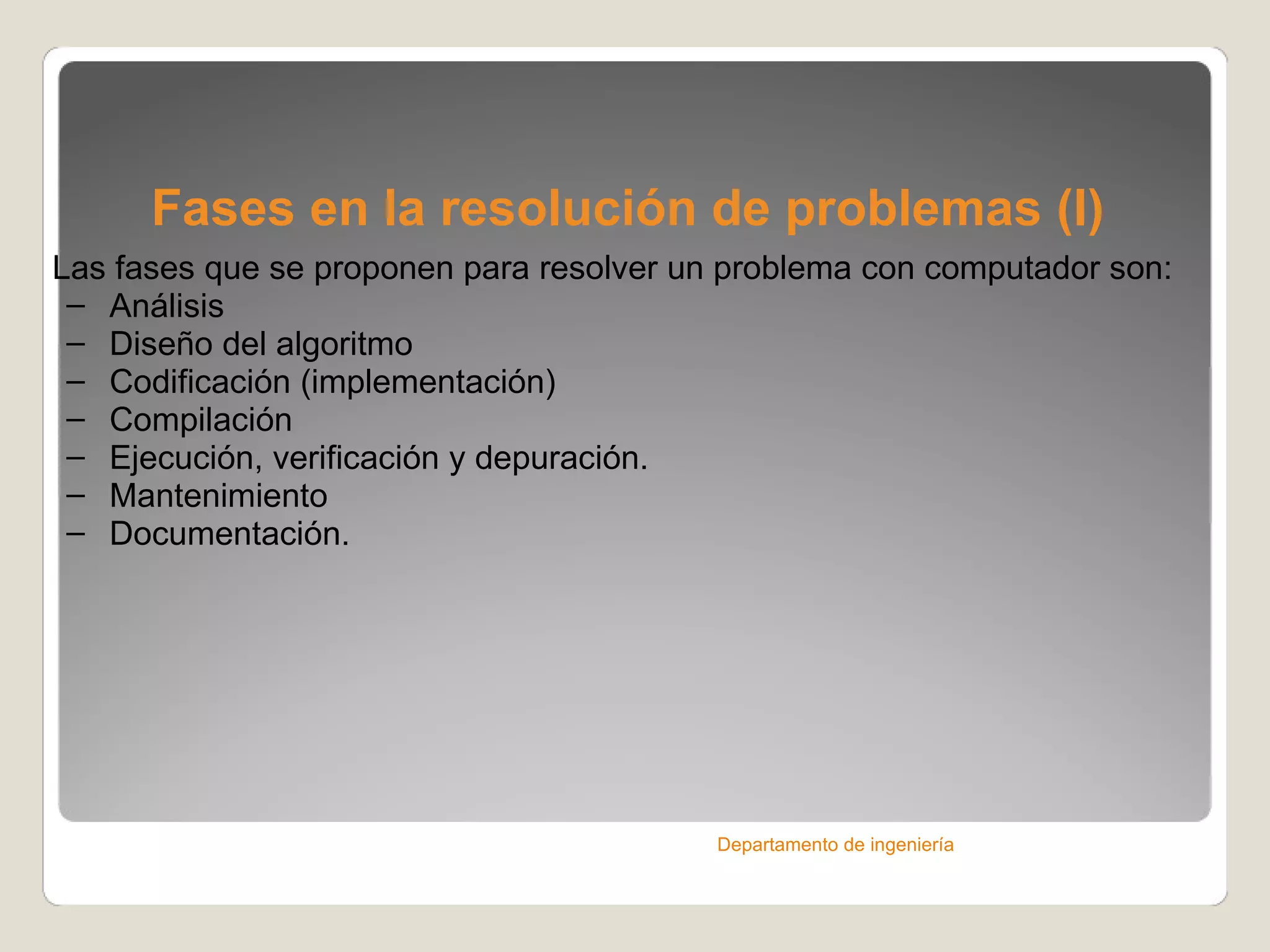 Fases en la resolución de problemas (I)

Las fases que se proponen para resolver un problema con computador son:
– Análisis
– Diseño del algoritmo
– Codificación (implementación)
– Compilación
– Ejecución, verificación y depuración.
– Mantenimiento
– Documentación.

Departamento de ingeniería